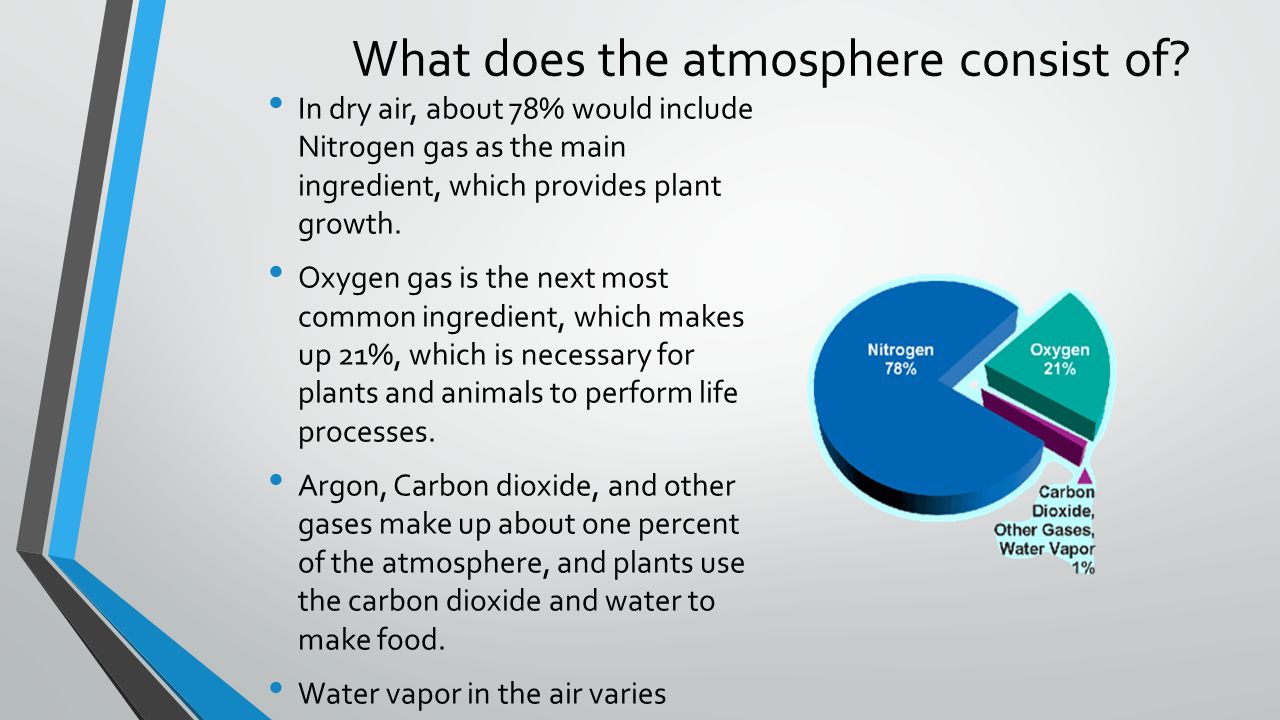 What does the atmosphere consist of?

• In dry air, about 78% would include Nitrogen gas as the main ingredient, which provides plant growth.

• Oxygen gas is the next most common ingredient, which makes up 21%, which is necessary for plants and animals to perform life processes.

• Argon, Carbon dioxide, and other gases make up about one percent of the atmosphere, and plants use the carbon dioxide and water to make food.

• Water vapor in the air varies

Nitrogen
78%

Oxygen
21%

Carbon
Dioxide,
Other Gases,
Water Vapor
1%